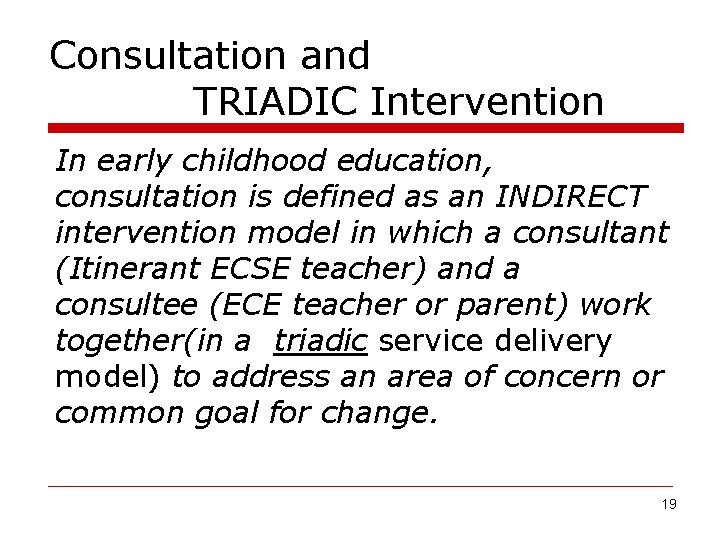 Consultation and
TRIADIC Intervention

In early childhood education, consultation is defined as an INDIRECT intervention model in which a consultant (Itinerant ECSE teacher) and a consultee (ECE teacher or parent) work together(in a  triadic service delivery model) to address an area of concern or common goal for change.

19